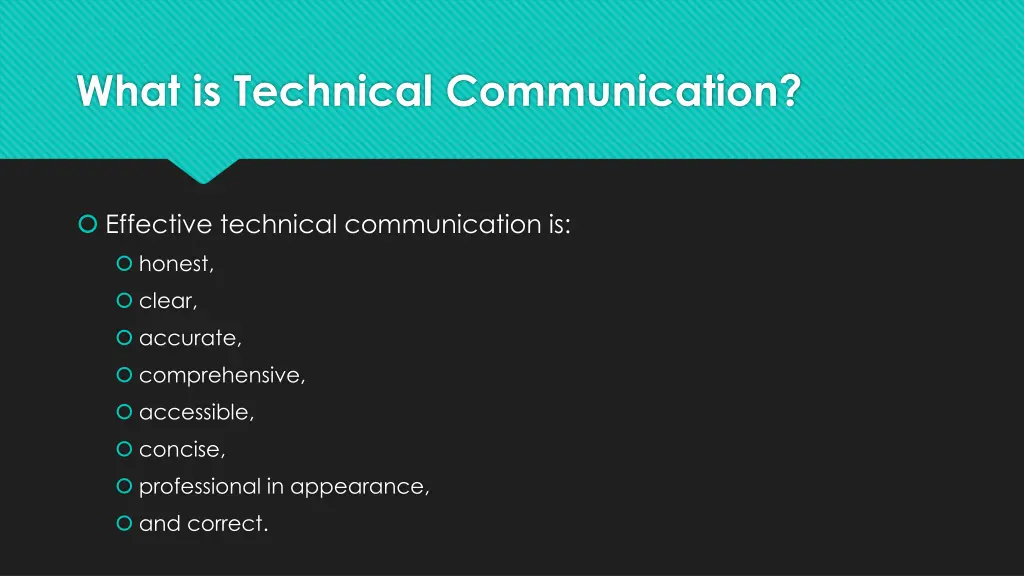 What is Technical Communication?

Effective technical communication is:
honest,
clear,
accurate,
comprehensive,
accessible,
concise,
professional in appearance,
and correct.